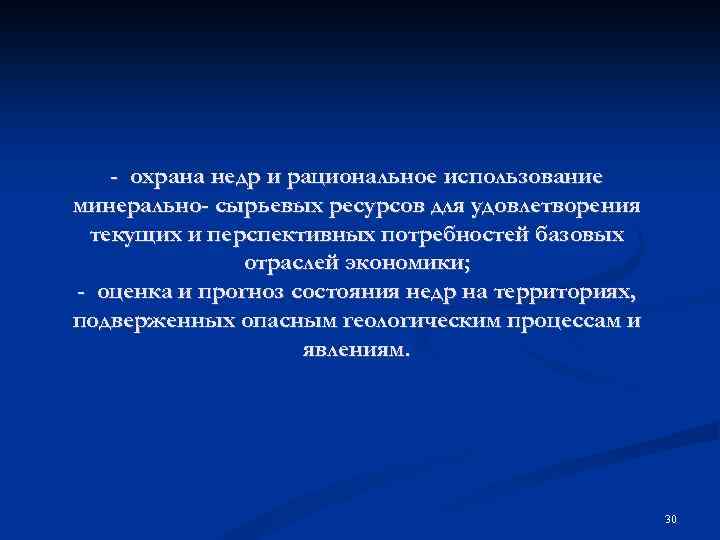 - охрана недр и рациональное использование минерально- сырьевых ресурсов для удовлетворения текущих и перспективных потребностей базовых отраслей экономики;
- оценка и прогноз состояния недр на территориях, подверженных опасным геологическим процессам и явлениям.

30